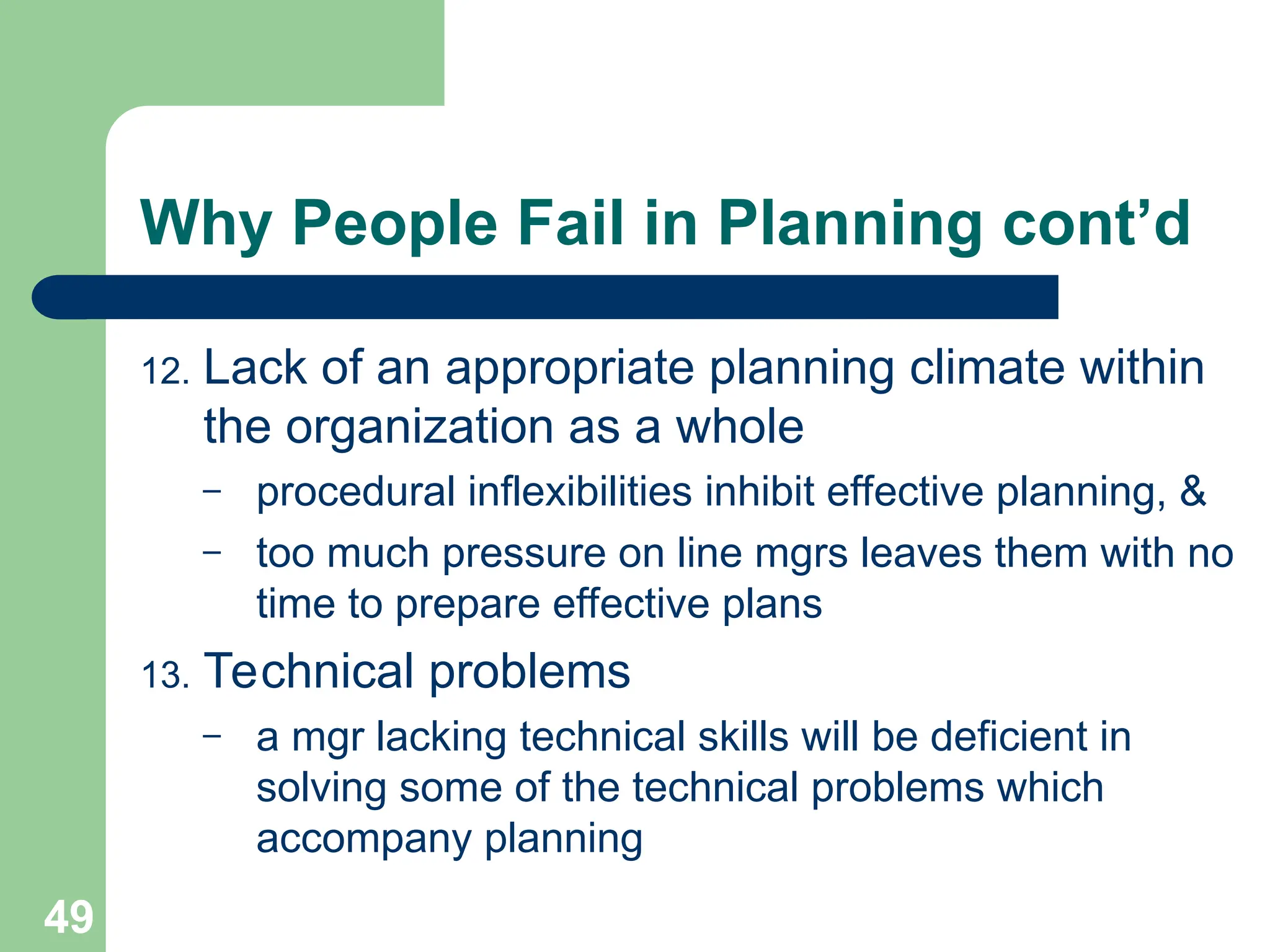 Why People Fail in Planning cont’d

12. Lack of an appropriate planning climate within the organization as a whole

– procedural inflexibilities inhibit effective planning, &

– too much pressure on line mgrs leaves them with no time to prepare effective plans

13. Technical problems

– a mgr lacking technical skills will be deficient in solving some of the technical problems which accompany planning

49